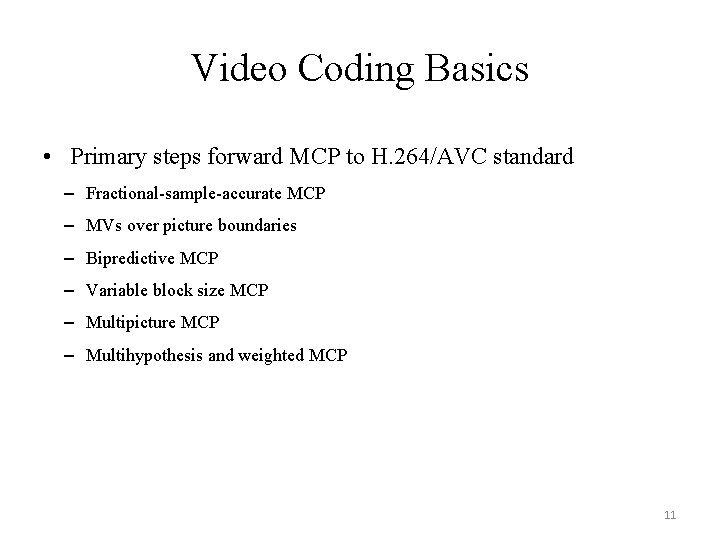 Video Coding Basics

• Primary steps forward MCP to H.264/AVC standard
 – Fractional-sample-accurate MCP
 – MVs over picture boundaries
 – Bipredictive MCP
 – Variable block size MCP
 – Multipicture MCP
 – Multihypothesis and weighted MCP

11